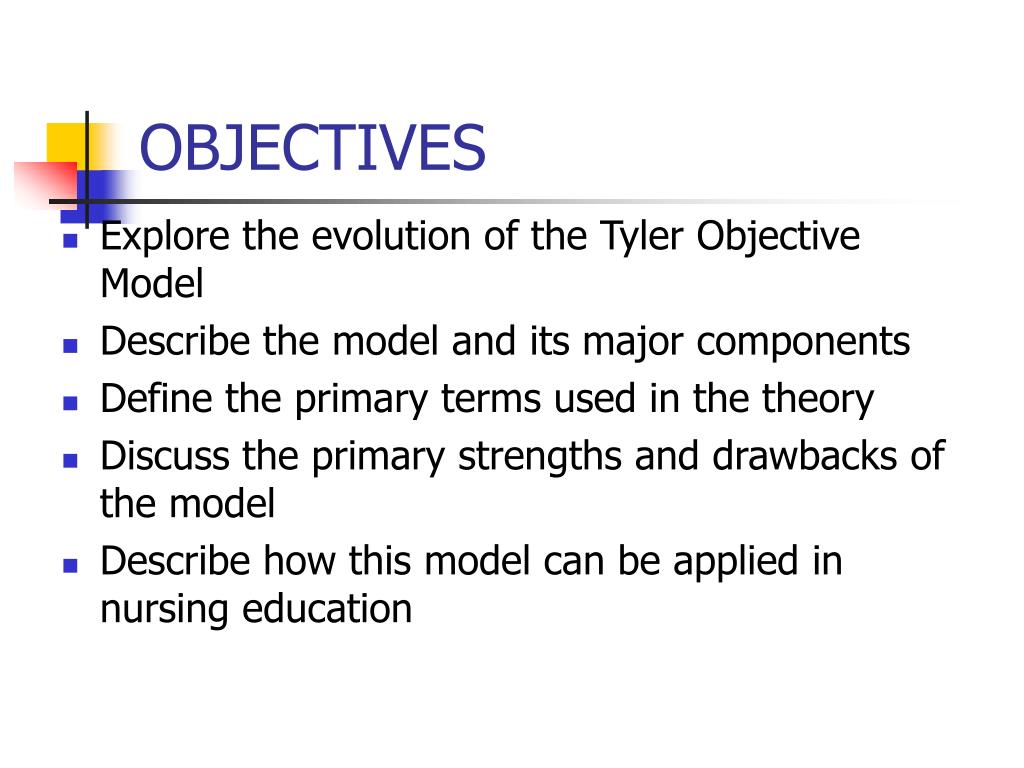 OBJECTIVES

- Explore the evolution of the Tyler Objective Model
- Describe the model and its major components
- Define the primary terms used in the theory
- Discuss the primary strengths and drawbacks of the model
- Describe how this model can be applied in nursing education